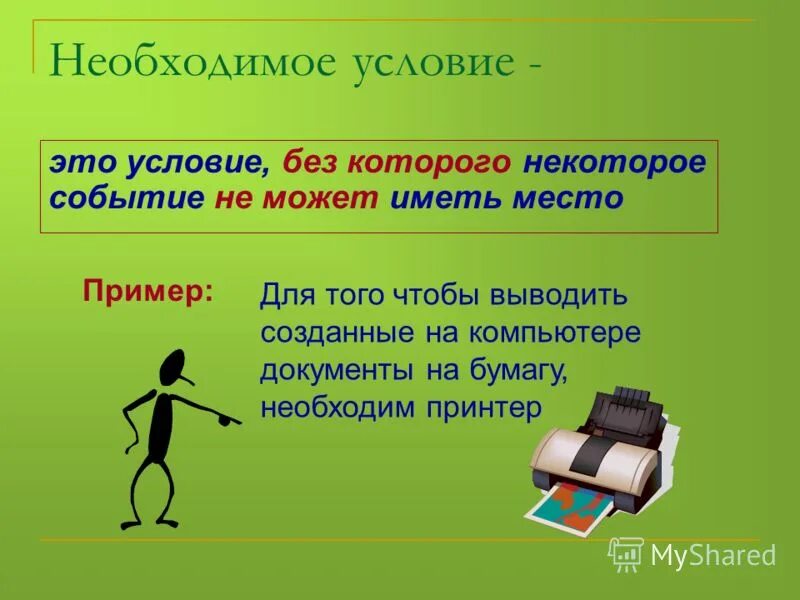 Необходимое условие -

это условие, без которого некоторое событие не может иметь место

Пример:

Для того чтобы выводить созданные на компьютере документы на бумагу, необходим принтер

MyShared